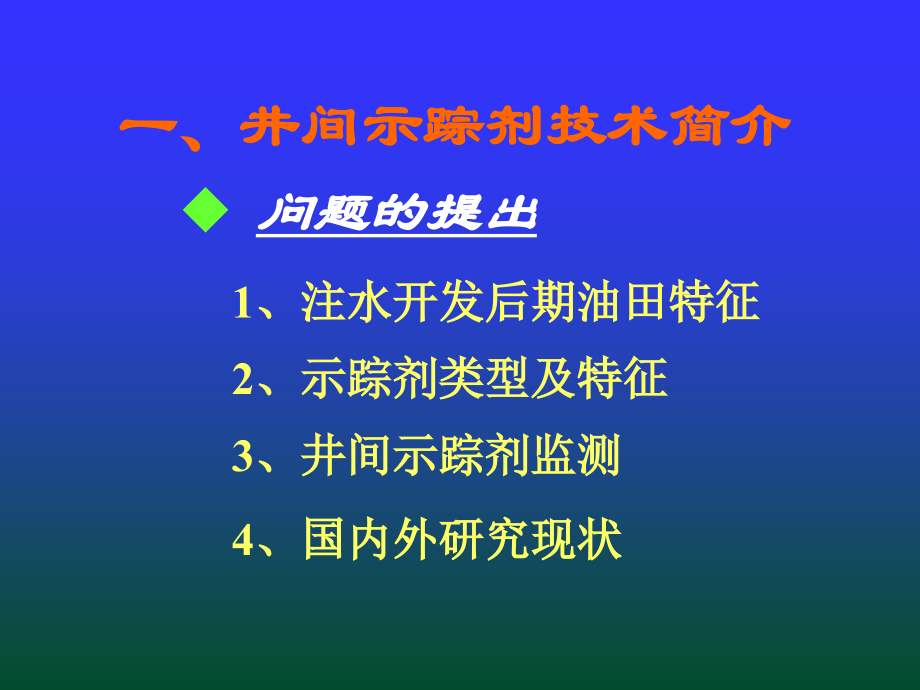 一、井间示踪剂技术简介

◆ 问题的提出

1、注水开发后期油田特征

2、示踪剂类型及特征

3、井间示踪剂监测

4、国内外研究现状